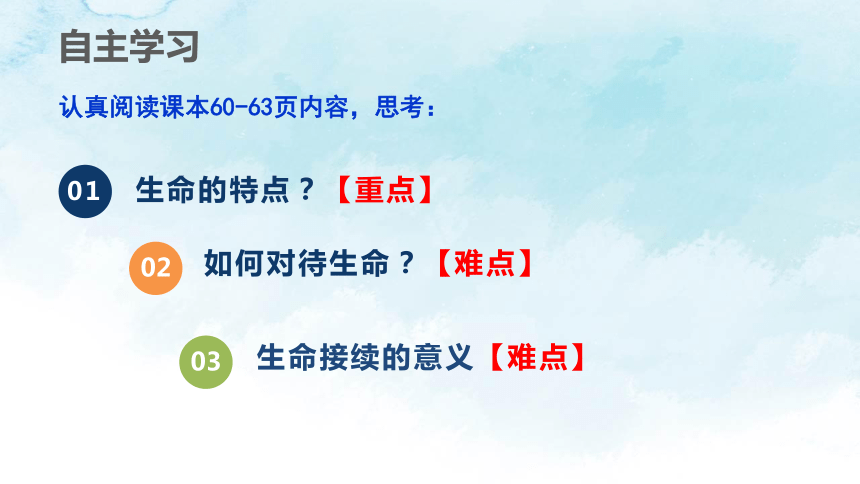 自主学习

认真阅读课本60-63页内容，思考：

01 生命的特点？【重点】

02 如何对待生命？【难点】

03 生命接续的意义【难点】